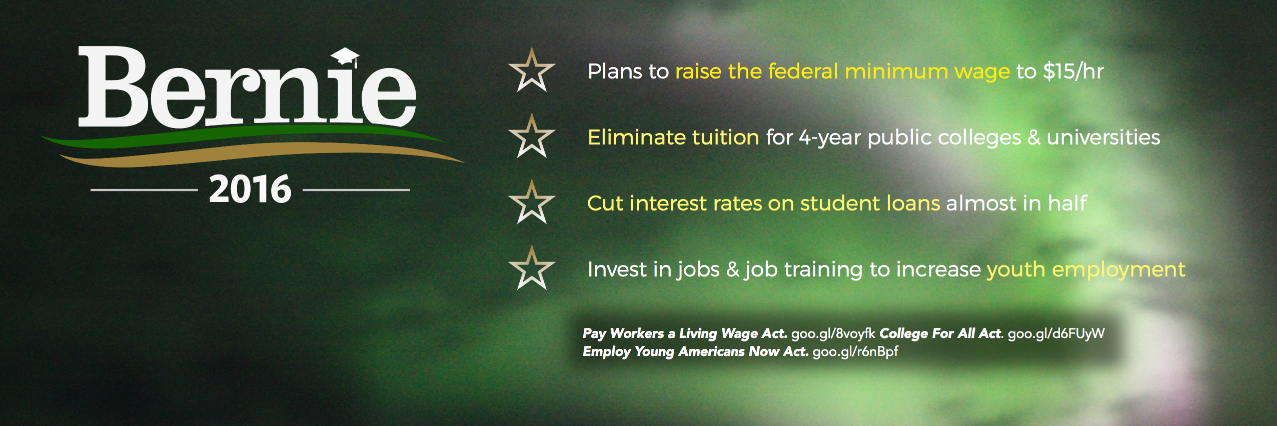 Bernie
2016

Plans to raise the federal minimum wage to $15/hr

Eliminate tuition for 4-year public colleges & universities

Cut interest rates on student loans almost in half

Invest in jobs & job training to increase youth employment

Pay Workers a Living Wage Act. goo.gl/8voyfk College For All Act. goo.gl/d6FUyW
Employ Young Americans Now Act. goo.gl/r6nBpf